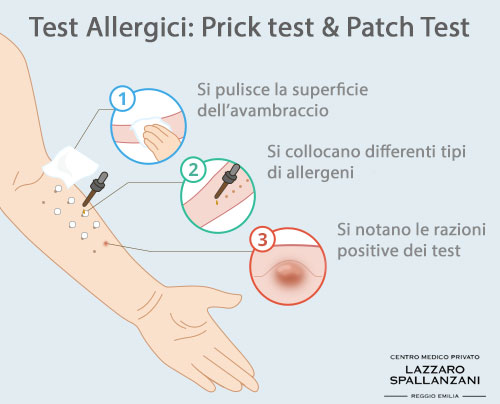 Test Allergici: Prick test & Patch Test

1
Si pulisce la superficie dell'avambraccio

2
Si collocano differenti tipi di allergeni

3
Si notano le razioni positive dei test

CENTRO MEDICO PRIVATO
LAZZARO SPALLANZANI
REGGIO EMILIA